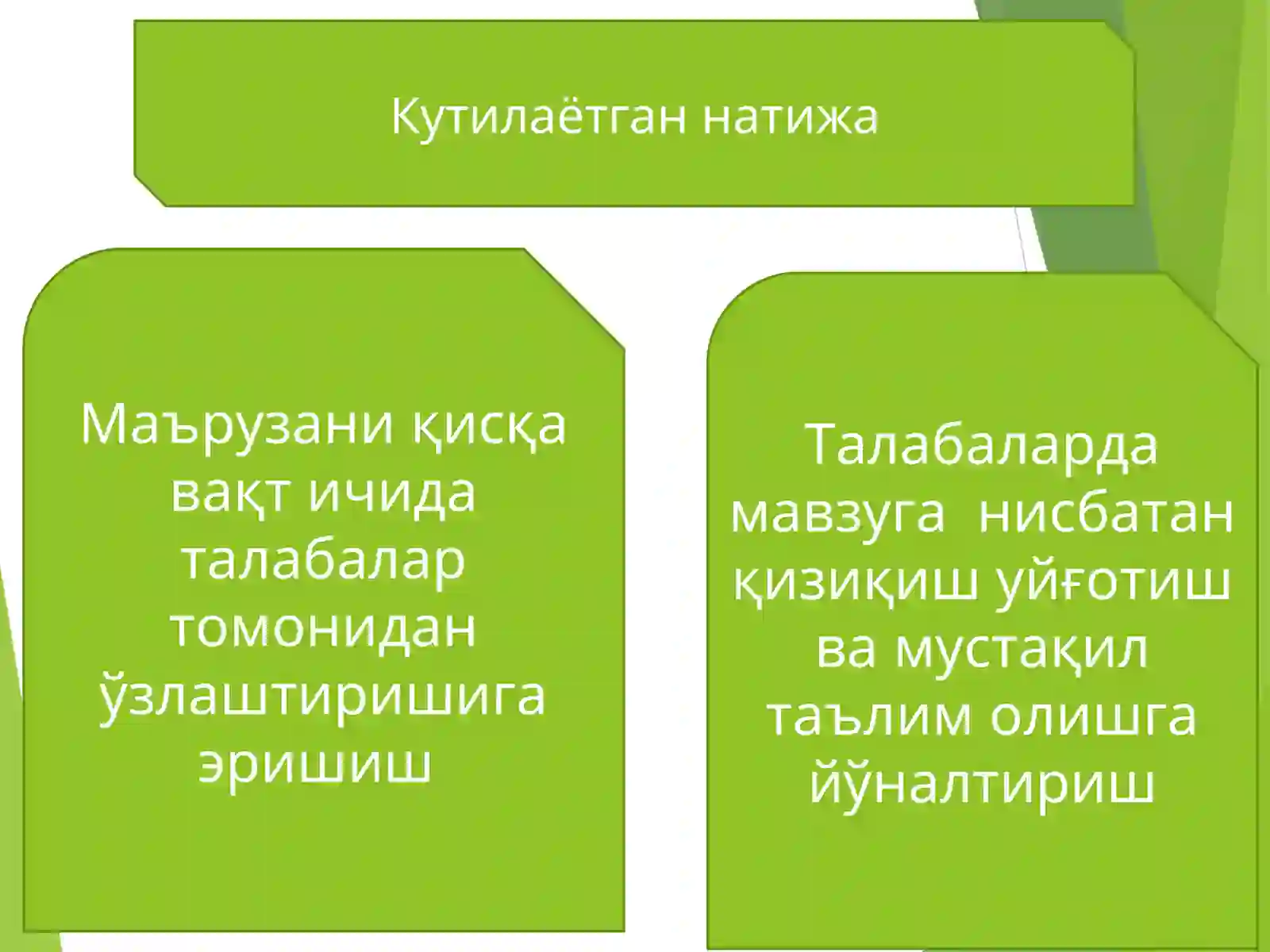 Кутилаётган натижа

Маърузани қисқа вақт ичида талабалар томонидан ўзлаштиришига эришиш

Талабаларда мавзуга нисбатан қизиқиш уйғотиш ва мустақил таълим олишга йўналтириш